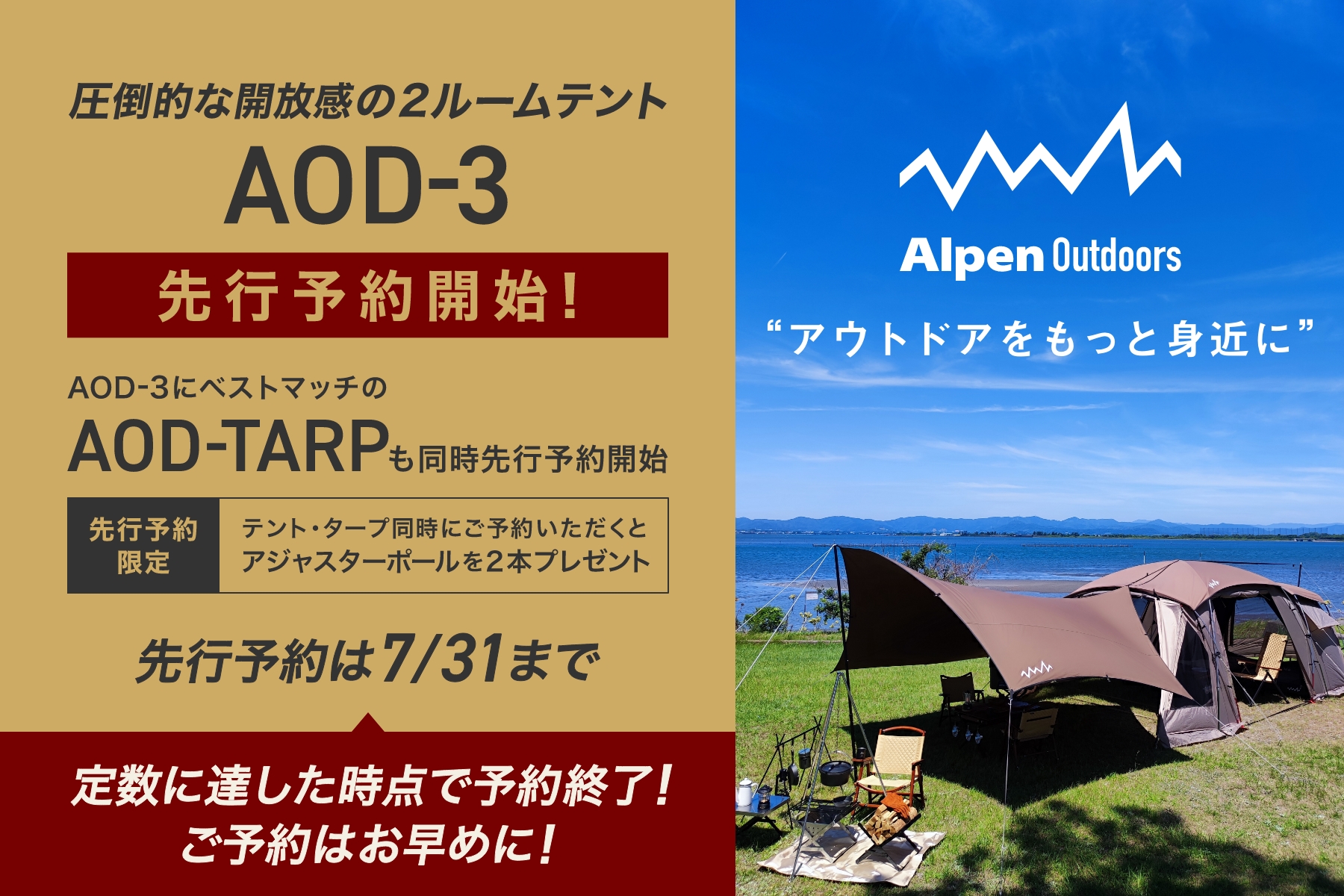 圧倒的な開放感の2ルームテント

AOD-3

先行予約開始!

AOD-3にベストマッチの

AOD-TARPも同時先行予約開始

先行予約限定

テント・タープ同時にご予約いただくとアジャスターポールを2本プレゼント

先行予約は7/31まで

定数に達した時点で予約終了!
ご予約はお早めに!

Alpen Outdoors

“アウトドアをもっと身近に”